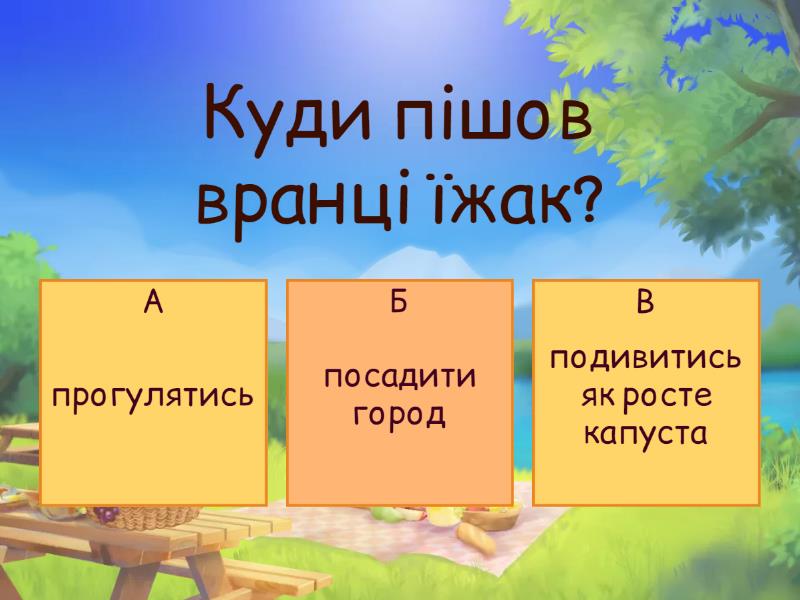 Куди пішов вранці їжак?

А

прогулятись

Б

посадити город

В

подивитись як росте капуста